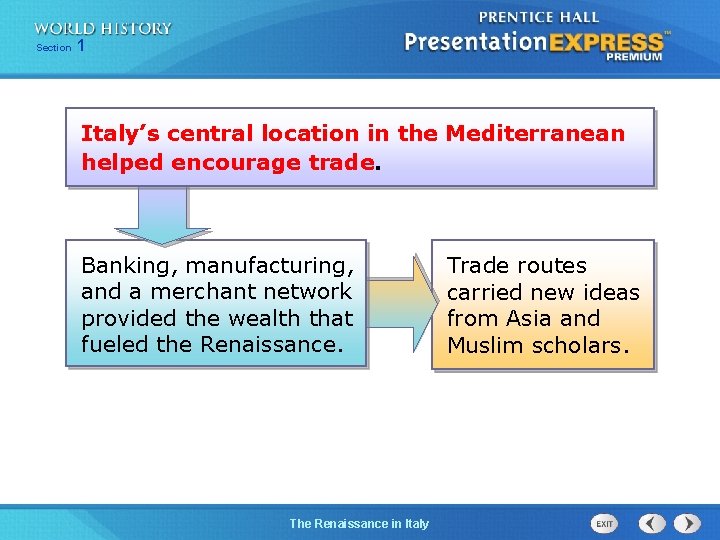 WORLD HISTORY
Section 1

PRENTICE HALL
PresentationEXPRESS™
PREMIUM

Italy's central location in the Mediterranean helped encourage trade.

Banking, manufacturing, and a merchant network provided the wealth that fueled the Renaissance.

Trade routes carried new ideas from Asia and Muslim scholars.

The Renaissance in Italy

EXIT